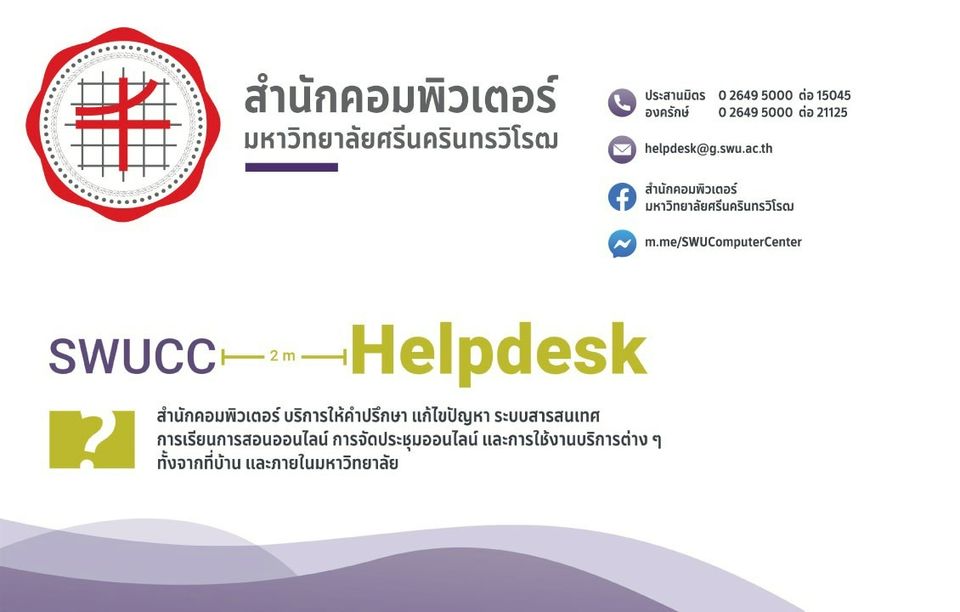 สำนักคอมพิวเตอร์
มหาวิทยาลัยศรีนครินทรวิโรฒ

ประสานมิตร 0 2649 5000 ต่อ 15045
องครักษ์ 0 2649 5000 ต่อ 21125

helpdesk@g.swu.ac.th

สำนักคอมพิวเตอร์
มหาวิทยาลัยศรีนครินทรวิโรฒ

m.me/SWUComputerCenter

SWUCC 2 m Helpdesk

?

สำนักคอมพิวเตอร์ บริการให้คำปรึกษา แก้ไขปัญหา ระบบสารสนเทศ
การเรียนการสอนออนไลน์ การจัดประชุมออนไลน์ และการใช้งานบริการต่าง ๆ
ทั้งจากที่บ้าน และภายในมหาวิทยาลัย